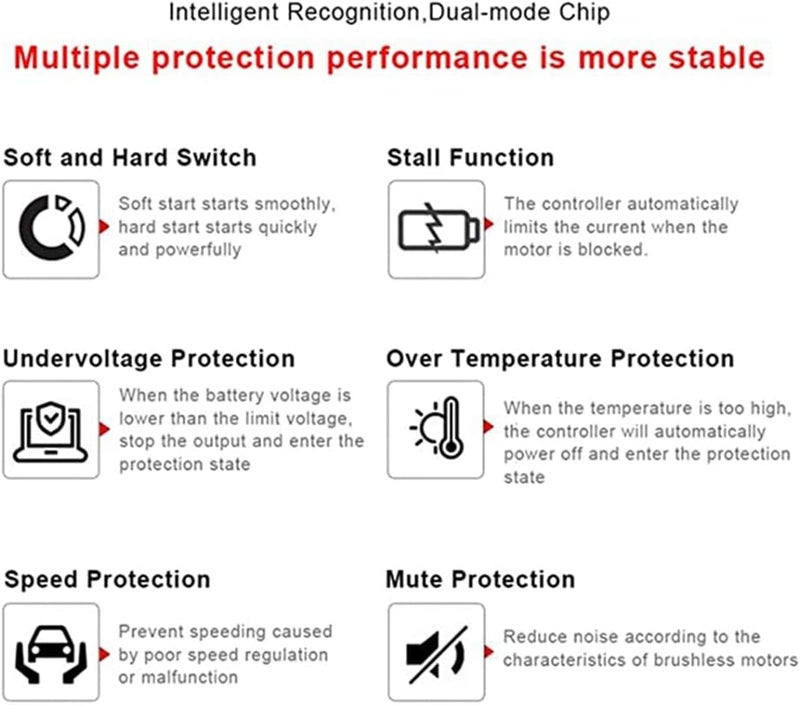 Intelligent Recognition,Dual-mode Chip

Multiple protection performance is more stable

Soft and Hard Switch

Soft start starts smoothly, hard start starts quickly and powerfully

Stall Function

The controller automatically limits the current when the motor is blocked.

Undervoltage Protection

When the battery voltage is lower than the limit voltage, stop the output and enter the protection state

Over Temperature Protection

When the temperature is too high, the controller will automatically power off and enter the protection state

Speed Protection

Prevent speeding caused by poor speed regulation or malfunction

Mute Protection

Reduce noise according to the characteristics of brushless motors